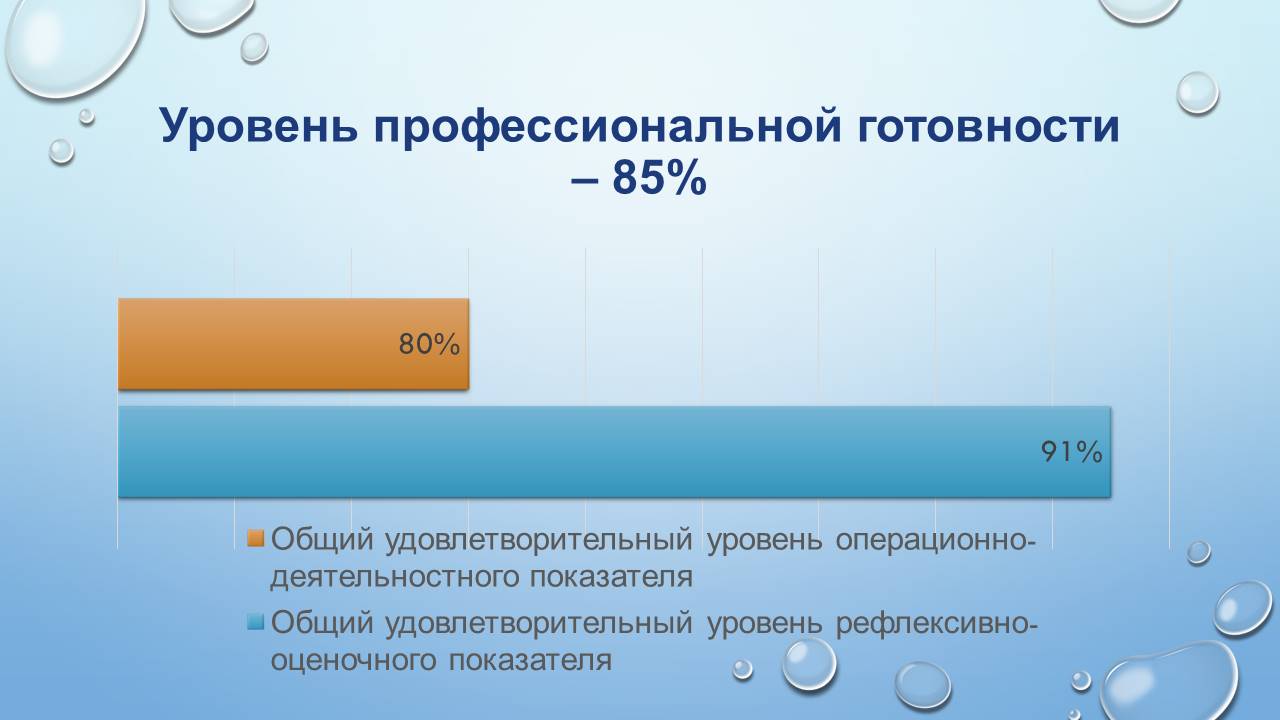 Уровень профессиональной готовности – 85%

80%

91%

Общий удовлетворительный уровень операционно-деятельностного показателя

Общий удовлетворительный уровень рефлексивно-оценочного показателя